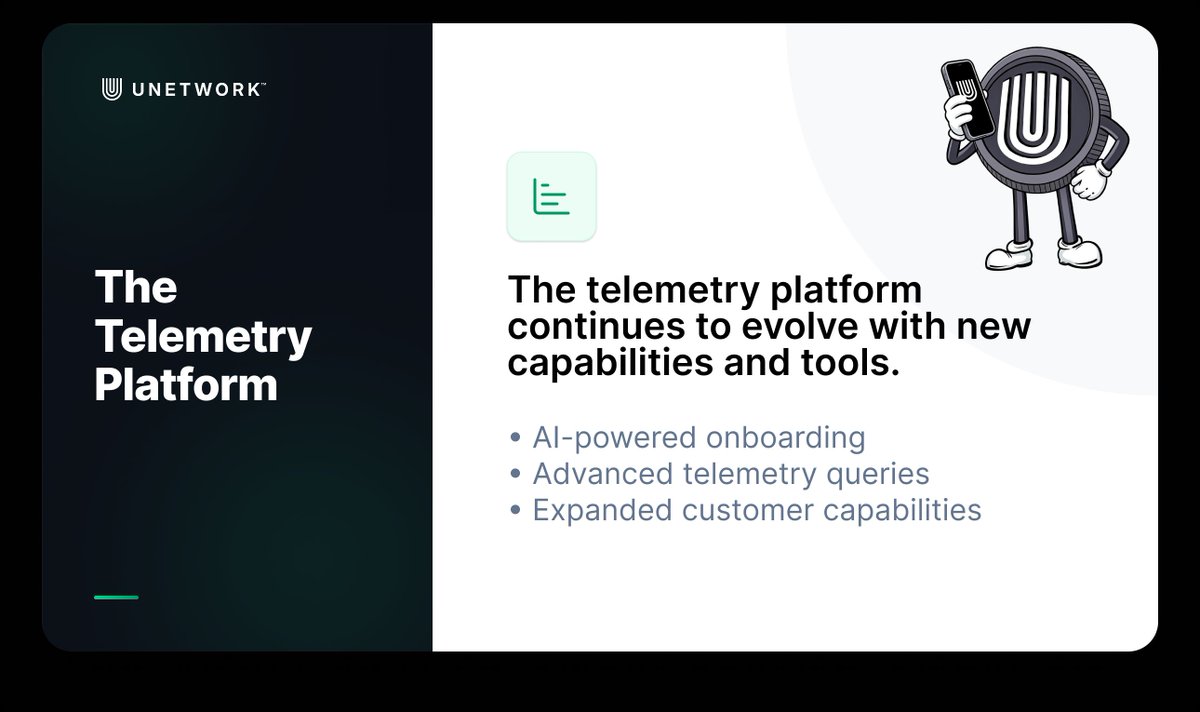 UNETWORK™

The Telemetry Platform

The telemetry platform continues to evolve with new capabilities and tools.

• AI-powered onboarding
• Advanced telemetry queries
• Expanded customer capabilities